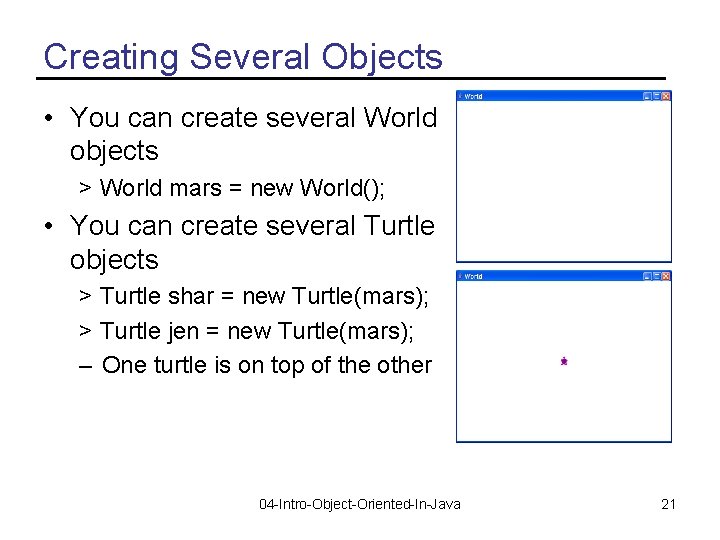 Creating Several Objects

• You can create several World objects

> World mars = new World();

• You can create several Turtle objects

> Turtle shar = new Turtle(mars);

> Turtle jen = new Turtle(mars);

– One turtle is on top of the other

World

World

04-Intro-Object-Oriented-In-Java

21